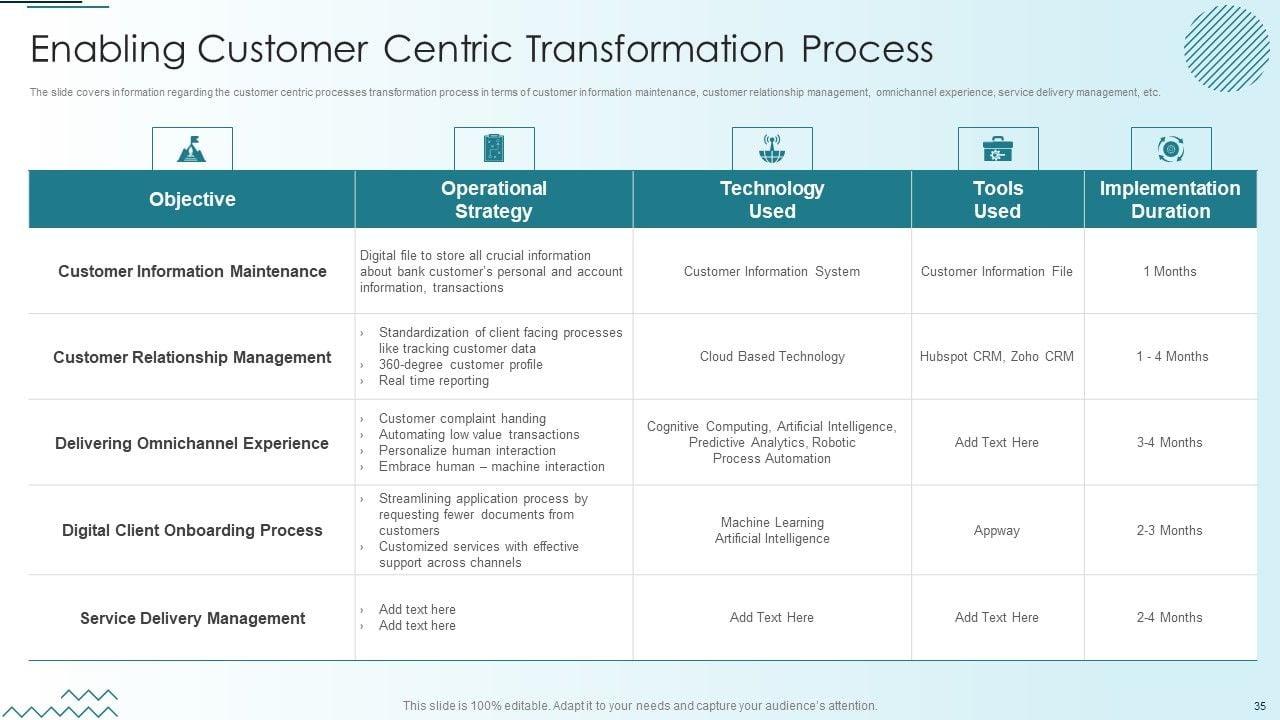 Enabling Customer Centric Transformation Process

The slide covers information regarding the customer centric processes transformation process in terms of customer information maintenance, customer relationship management, omnichannel experience, service delivery management, etc.

| Objective | Operational Strategy | Technology Used | Tools Used | Implementation Duration |
|---|---|---|---|---|
| Customer Information Maintenance | Digital file to store all crucial information about bank customer's personal and account information, transactions | Customer Information System | Customer Information File | 1 Months |
| Customer Relationship Management | › Standardization of client facing processes like tracking customer data › 360-degree customer profile › Real time reporting | Cloud Based Technology | Hubspot CRM, Zoho CRM | 1 - 4 Months |
| Delivering Omnichannel Experience | › Customer complaint handing › Automating low value transactions › Personalize human interaction › Embrace human – machine interaction | Cognitive Computing, Artificial Intelligence, Predictive Analytics, Robotic Process Automation | Add Text Here | 3-4 Months |
| Digital Client Onboarding Process | › Streamlining application process by requesting fewer documents from customers › Customized services with effective support across channels | Machine Learning Artificial Intelligence | Appway | 2-3 Months |
| Service Delivery Management | › Add text here › Add text here | Add Text Here | Add Text Here | 2-4 Months |

This slide is 100% editable. Adapt it to your needs and capture your audience's attention.

35